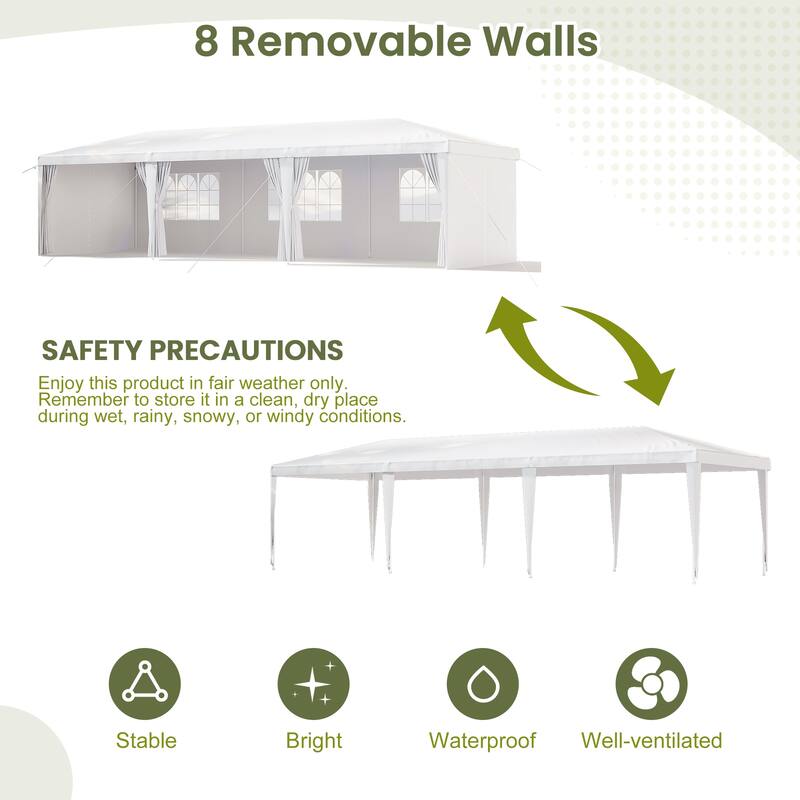 8 Removable Walls

SAFETY PRECAUTIONS

Enjoy this product in fair weather only. Remember to store it in a clean, dry place during wet, rainy, snowy, or windy conditions.

Stable

Bright

Waterproof

Well-ventilated